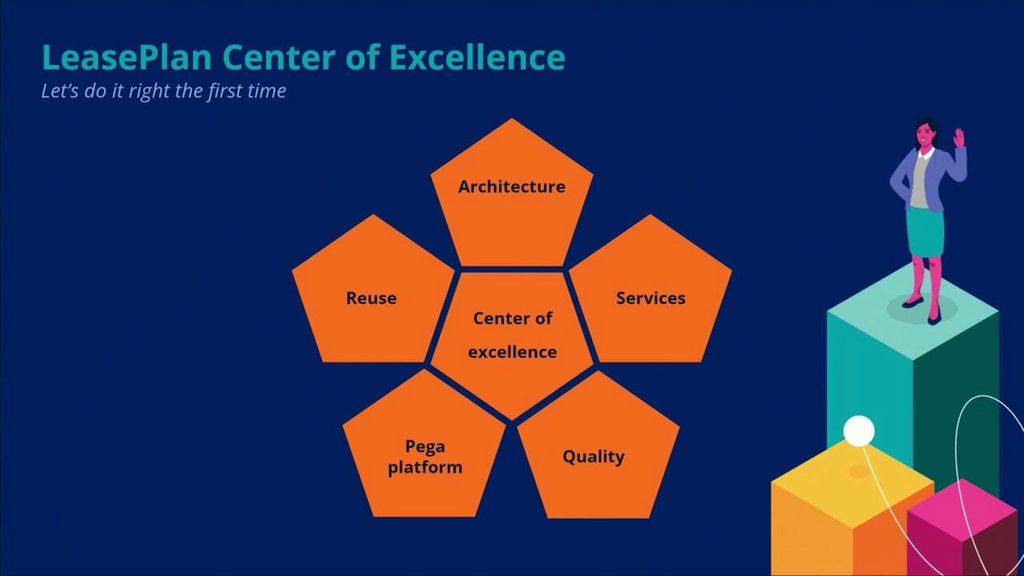 LeasePlan Center of Excellence
Let's do it right the first time

Architecture

Reuse

Center of excellence

Services

Pega platform

Quality